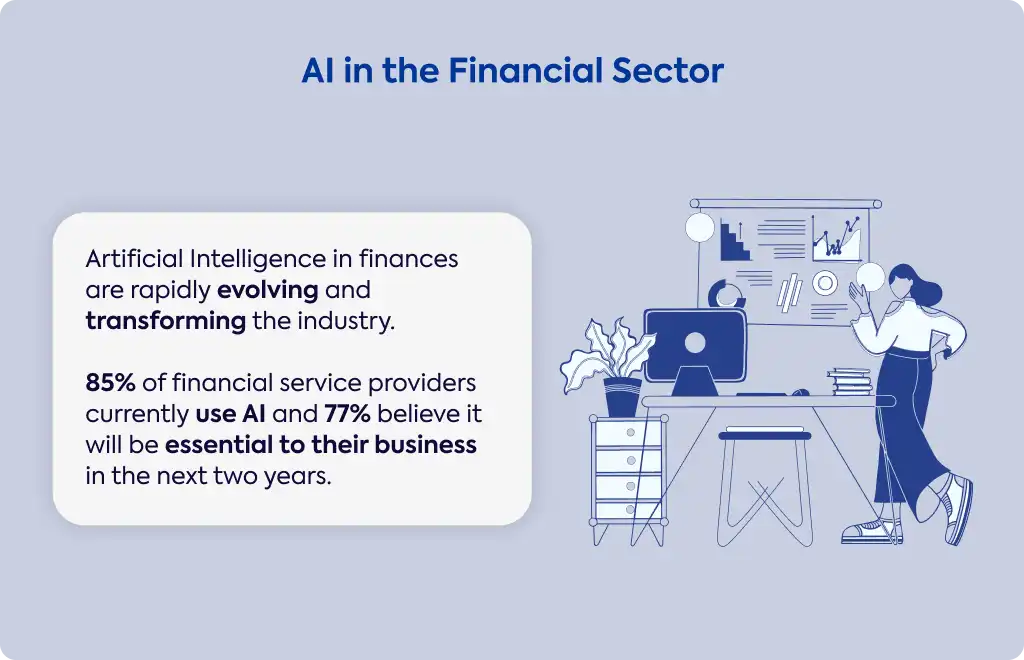 AI in the Financial Sector

Artificial Intelligence in finances are rapidly evolving and transforming the industry.

85% of financial service providers currently use AI and 77% believe it will be essential to their business in the next two years.